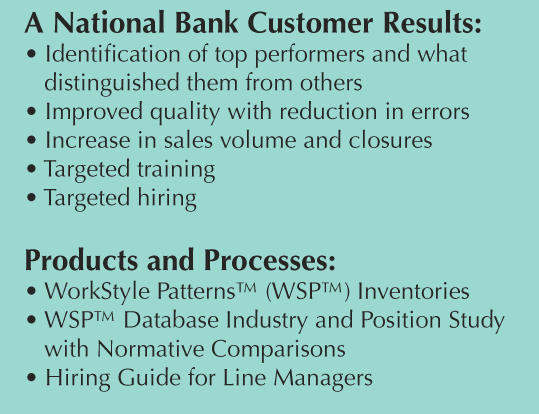 A National Bank Customer Results:
• Identification of top performers and what distinguished them from others
• Improved quality with reduction in errors
• Increase in sales volume and closures
• Targeted training
• Targeted hiring

Products and Processes:
• WorkStyle Patterns™ (WSP™) Inventories
• WSP™ Database Industry and Position Study with Normative Comparisons
• Hiring Guide for Line Managers